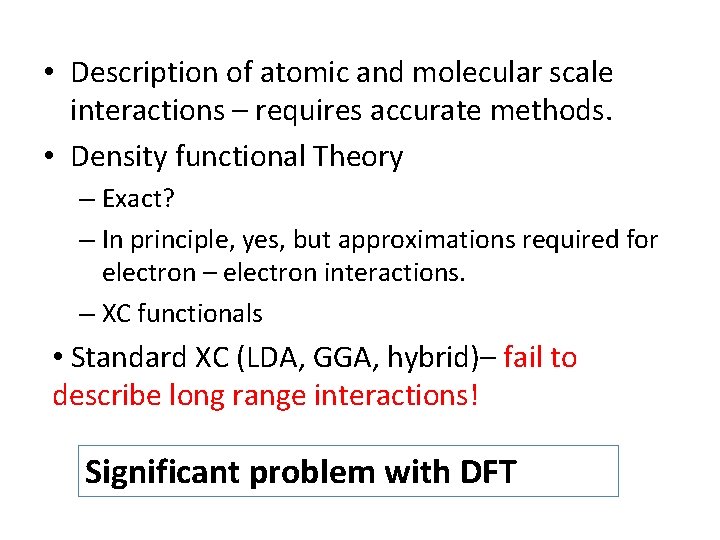 • Description of atomic and molecular scale interactions – requires accurate methods.

• Density functional Theory

– Exact?

– In principle, yes, but approximations required for electron – electron interactions.

– XC functionals

• Standard XC (LDA, GGA, hybrid)– fail to describe long range interactions!

Significant problem with DFT